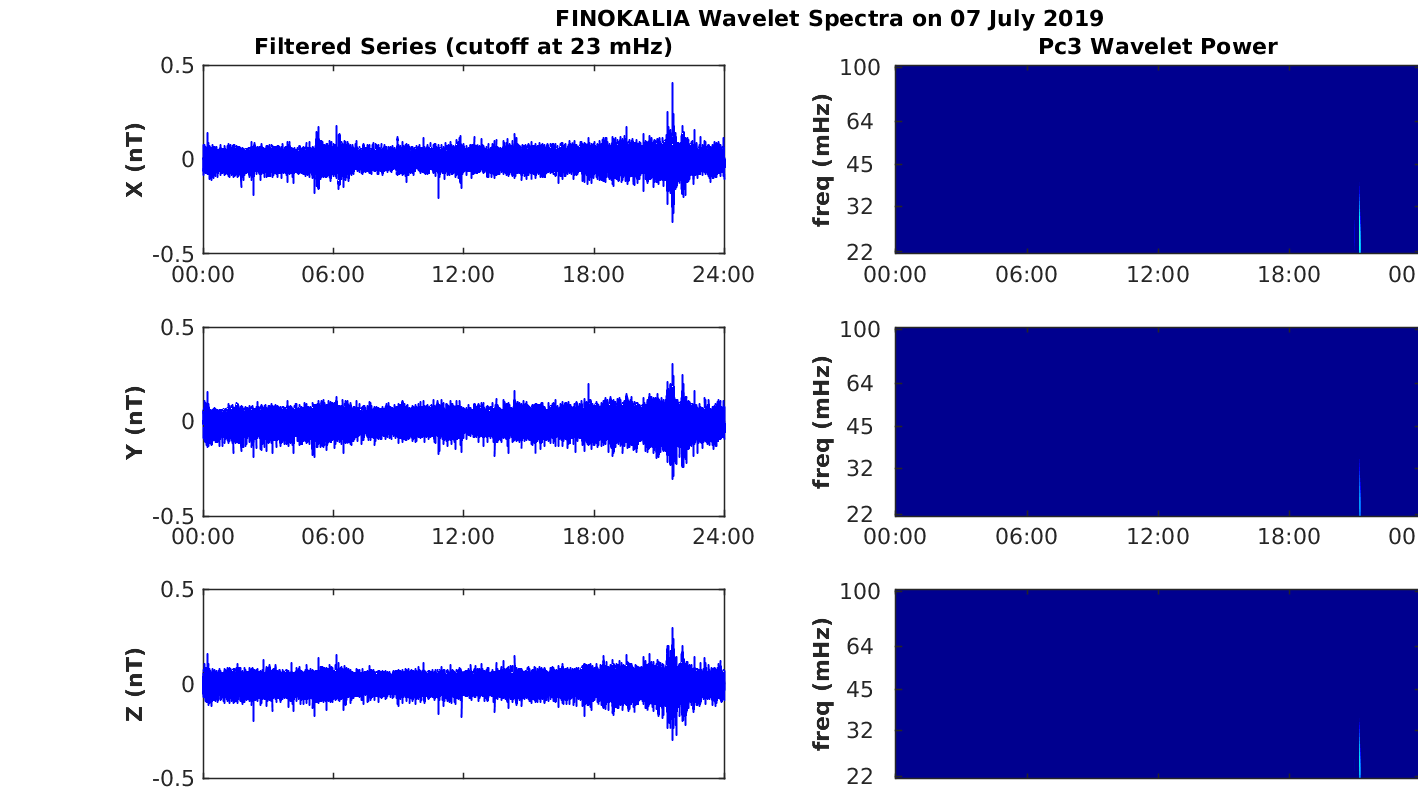 FINOKALIA Wavelet Spectra on 07 July 2019

Filtered Series (cutoff at 23 mHz)

X (nT)
0.5
0
-0.5
00:00 06:00 12:00 18:00 24:00

Y (nT)
0.5
0
-0.5
00:00 06:00 12:00 18:00 24:00

Z (nT)
0.5
0
-0.5

Pc3 Wavelet Power

freq (mHz)
100
64
45
32
22
00:00 06:00 12:00 18:00 00

freq (mHz)
100
64
45
32
22
00:00 06:00 12:00 18:00 00

freq (mHz)
100
64
45
32
22